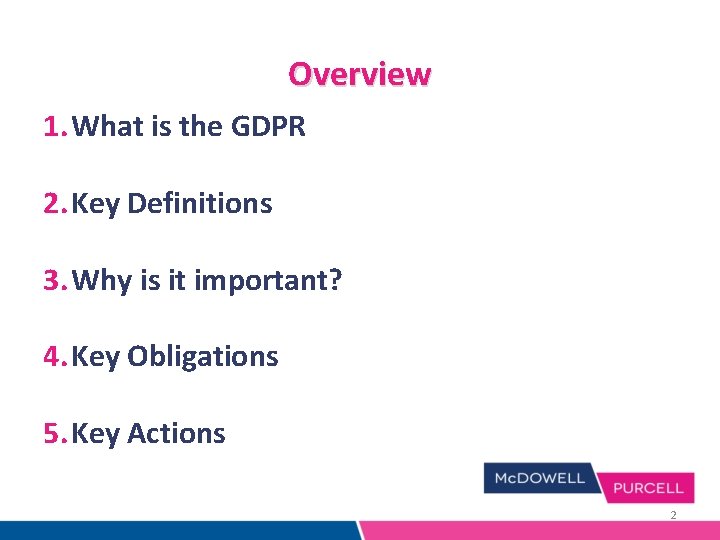 Overview

1. What is the GDPR

2. Key Definitions

3. Why is it important?

4. Key Obligations

5. Key Actions

McDOWELL PURCELL

2